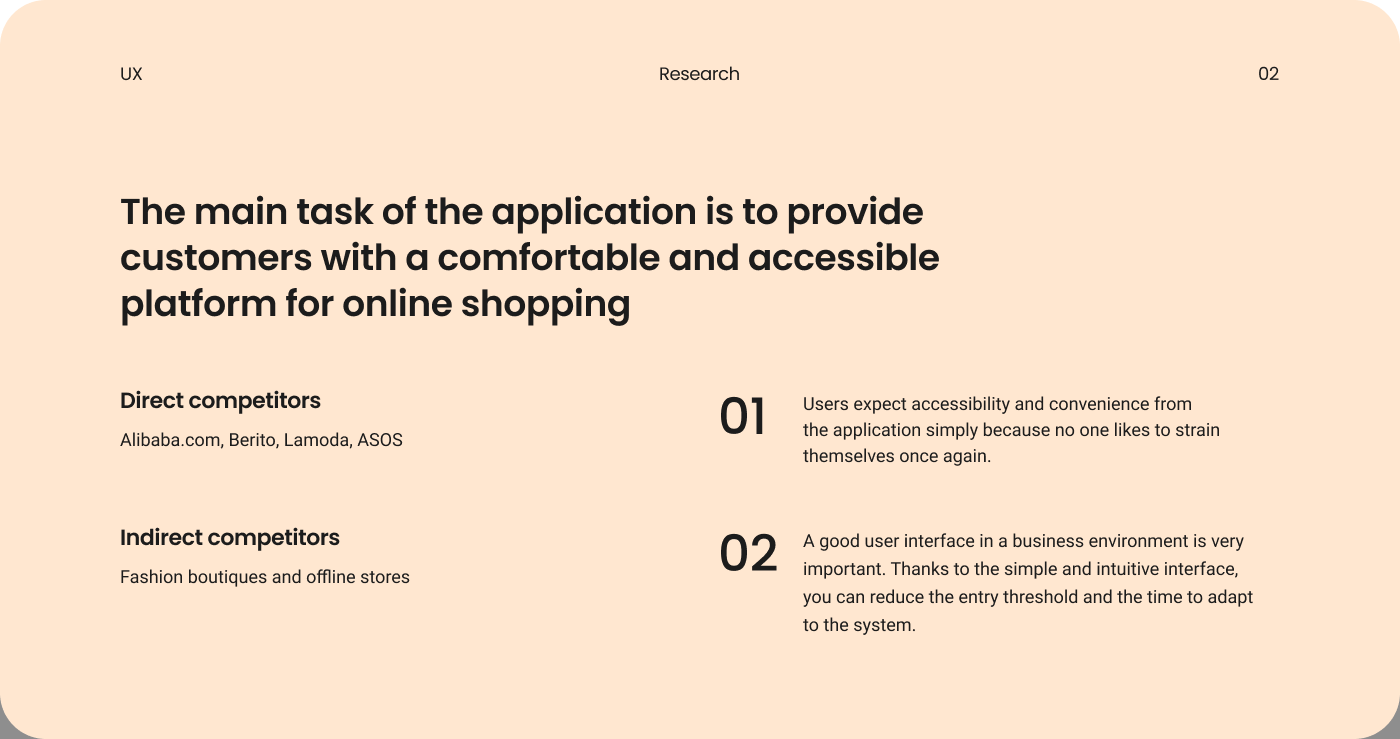 UX

Research

02

The main task of the application is to provide customers with a comfortable and accessible platform for online shopping

Direct competitors

Alibaba.com, Berito, Lamoda, ASOS

Indirect competitors

Fashion boutiques and offline stores

01

Users expect accessibility and convenience from the application simply because no one likes to strain themselves once again.

02

A good user interface in a business environment is very important. Thanks to the simple and intuitive interface, you can reduce the entry threshold and the time to adapt to the system.